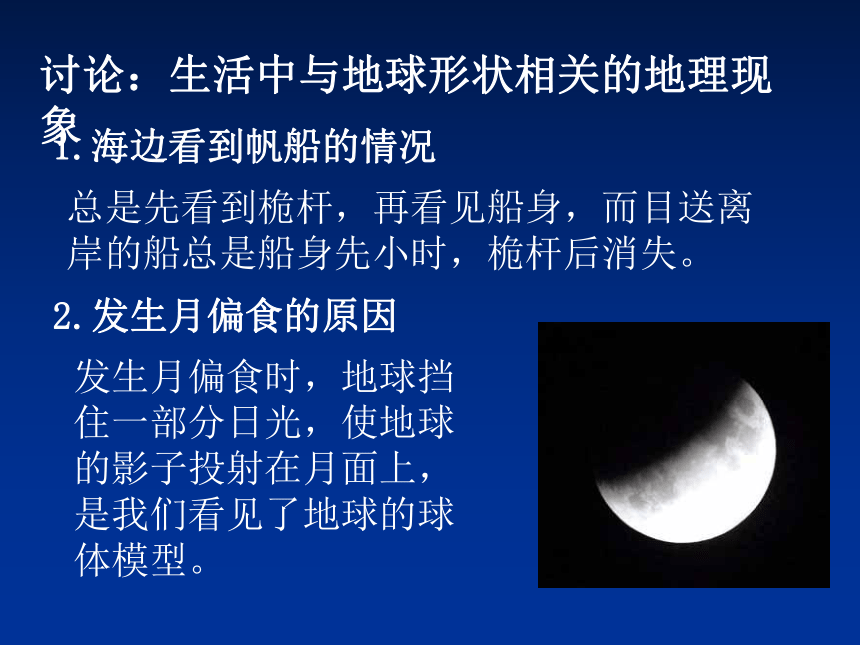 讨论：生活中与地球形状相关的地理现象

1.海边看到帆船的情况

总是先看到桅杆，再看见船身，而目送离岸的船总是船身先小时，桅杆后消失。

2.发生月偏食的原因

发生月偏食时，地球挡住一部分日光，使地球的影子投射在月面上，是我们看见了地球的球体模型。